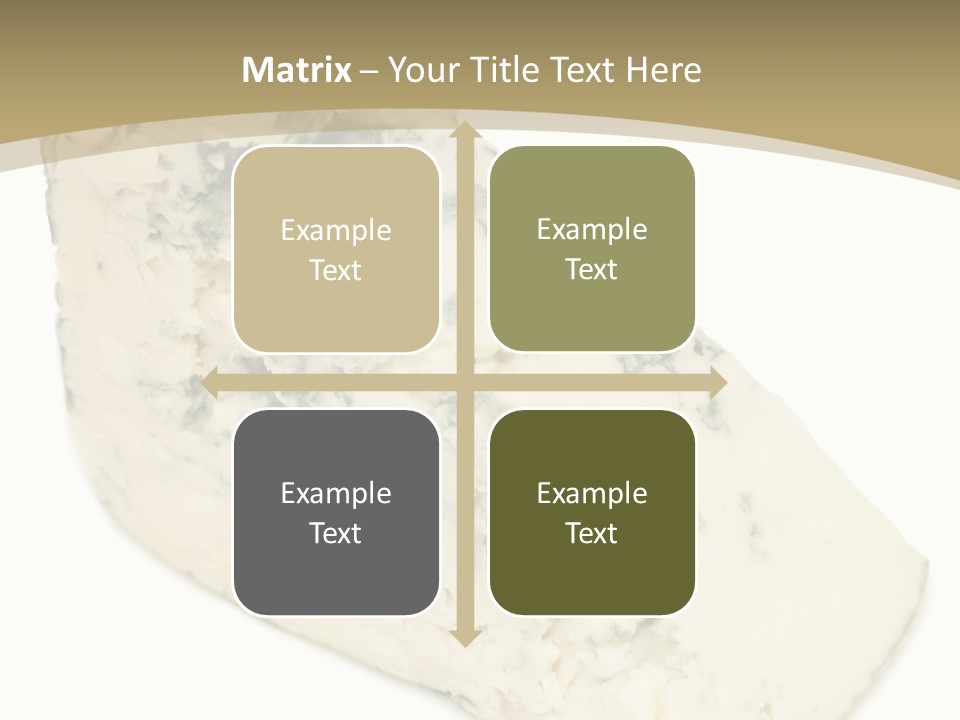 Matrix – Your Title Text Here

Example Text

Example Text

Example Text

Example Text